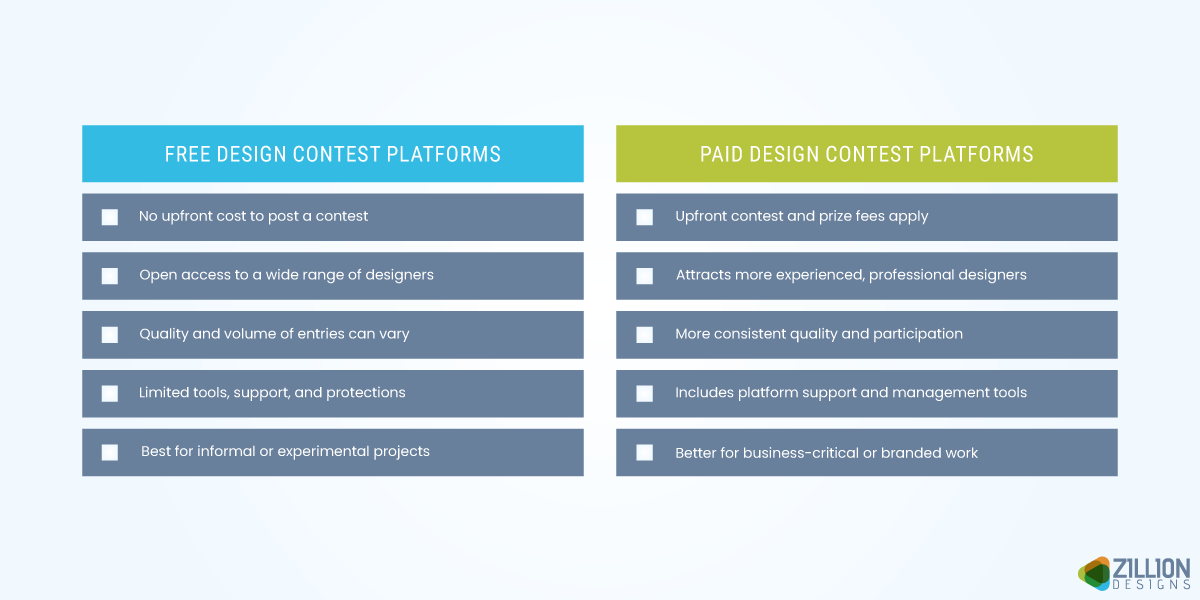 FREE DESIGN CONTEST PLATFORMS

No upfront cost to post a contest

Open access to a wide range of designers

Quality and volume of entries can vary

Limited tools, support, and protections

Best for informal or experimental projects

PAID DESIGN CONTEST PLATFORMS

Upfront contest and prize fees apply

Attracts more experienced, professional designers

More consistent quality and participation

Includes platform support and management tools

Better for business-critical or branded work

ZILLION DESIGNS